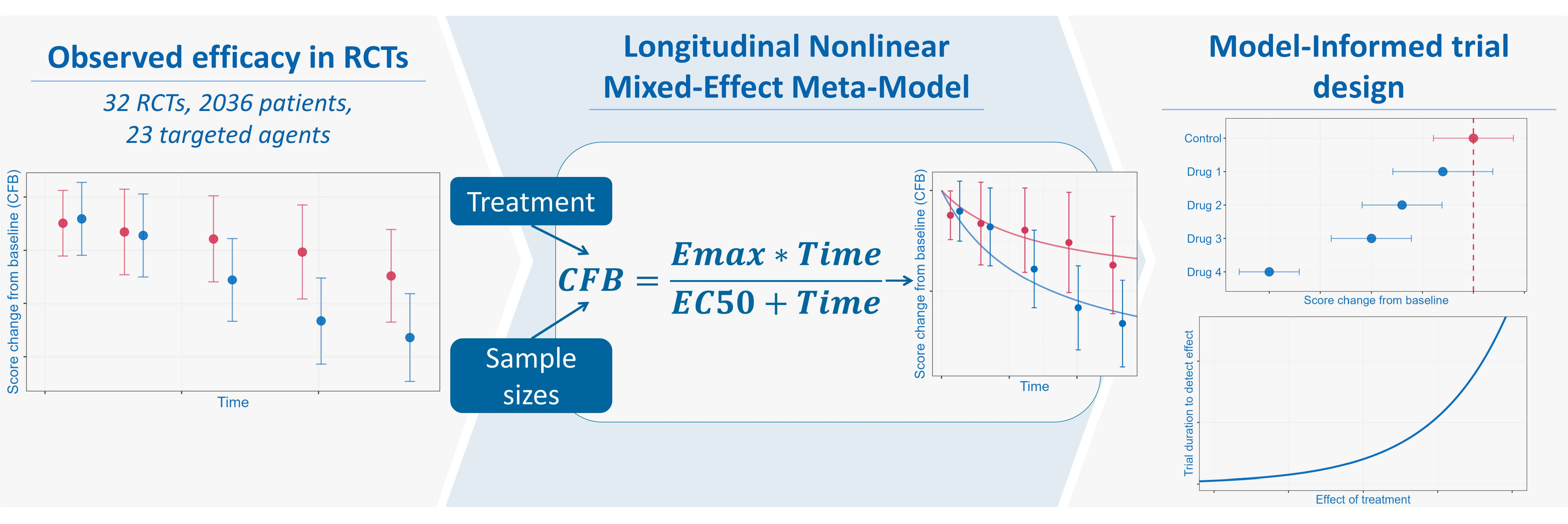 Observed efficacy in RCTs

32 RCTs, 2036 patients, 23 targeted agents

Score change from baseline (CFB)

Time

Longitudinal Nonlinear Mixed-Effect Meta-Model

Treatment

Sample sizes

$CFB = \frac{Emax * Time}{EC50 + Time}$

Score change from baseline (CFB)

Time

Model-Informed trial design

Control

Drug 1

Drug 2

Drug 3

Drug 4

Score change from baseline

Trial duration to detect effect

Effect of treatment